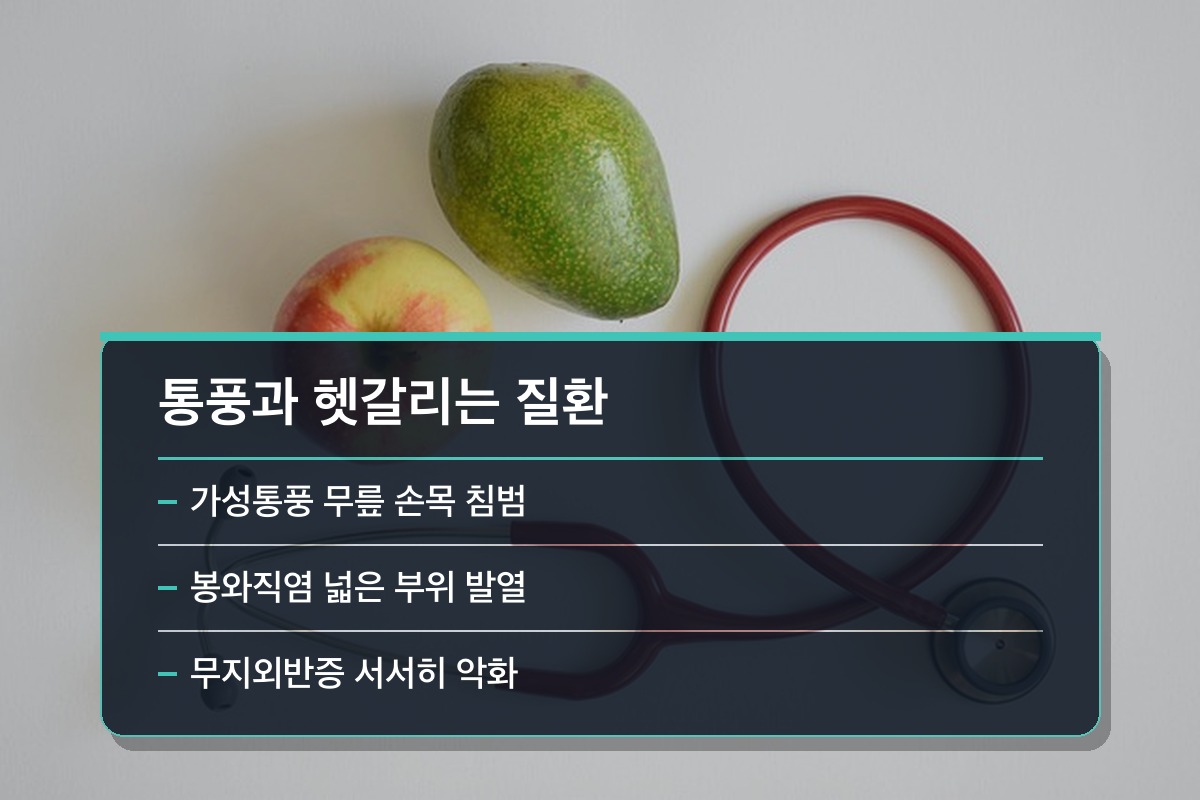 통풍과 헷갈리는 질환

– 가성통풍 무릎 손목 침범

– 봉와직염 넓은 부위 발열

– 무지외반증 서서히 악화